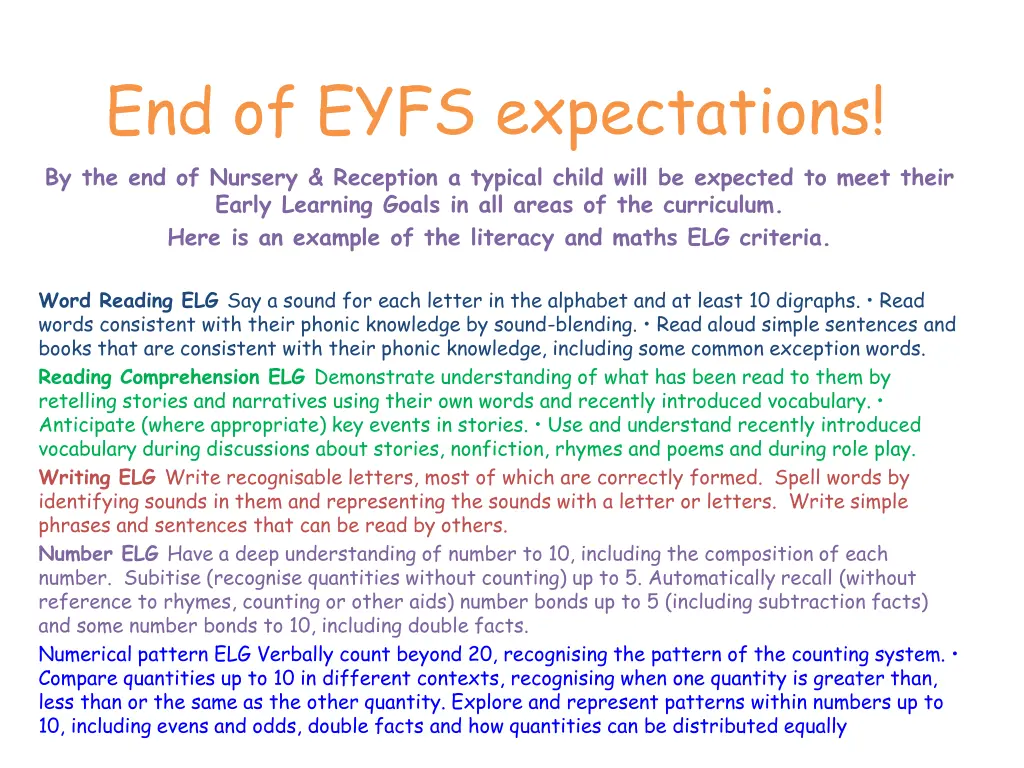 End of EYFS expectations!

By the end of Nursery & Reception a typical child will be expected to meet their Early Learning Goals in all areas of the curriculum.
Here is an example of the literacy and maths ELG criteria.

Word Reading ELG Say a sound for each letter in the alphabet and at least 10 digraphs. • Read words consistent with their phonic knowledge by sound-blending. • Read aloud simple sentences and books that are consistent with their phonic knowledge, including some common exception words.

Reading Comprehension ELG Demonstrate understanding of what has been read to them by retelling stories and narratives using their own words and recently introduced vocabulary. • Anticipate (where appropriate) key events in stories. • Use and understand recently introduced vocabulary during discussions about stories, nonfiction, rhymes and poems and during role play.

Writing ELG Write recognisable letters, most of which are correctly formed. Spell words by identifying sounds in them and representing the sounds with a letter or letters. Write simple phrases and sentences that can be read by others.

Number ELG Have a deep understanding of number to 10, including the composition of each number. Subitise (recognise quantities without counting) up to 5. Automatically recall (without reference to rhymes, counting or other aids) number bonds up to 5 (including subtraction facts) and some number bonds to 10, including double facts.

Numerical pattern ELG Verbally count beyond 20, recognising the pattern of the counting system. • Compare quantities up to 10 in different contexts, recognising when one quantity is greater than, less than or the same as the other quantity. Explore and represent patterns within numbers up to 10, including evens and odds, double facts and how quantities can be distributed equally